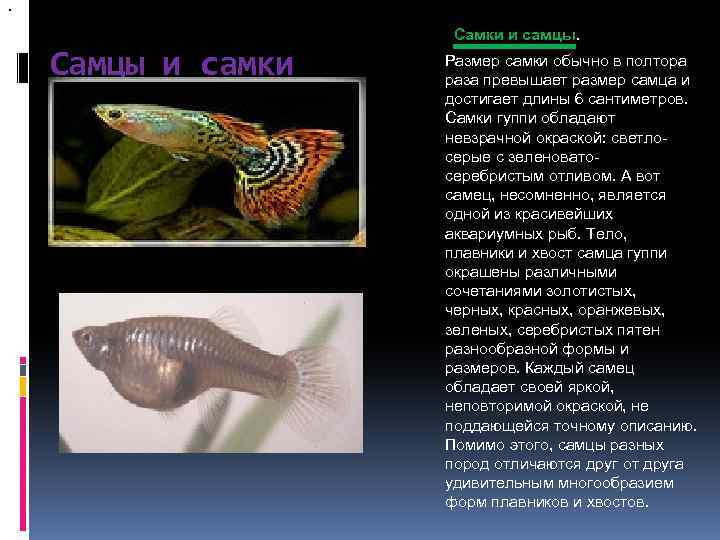 Самцы и самки

Самки и самцы.

Размер самки обычно в полтора раза превышает размер самца и достигает длины 6 сантиметров. Самки гуппи обладают невзрачной окраской: светло-серые с зеленовато-серебристым отливом. А вот самец, несомненно, является одной из красивейших аквариумных рыб. Тело, плавники и хвост самца гуппи окрашены различными сочетаниями золотистых, черных, красных, оранжевых, зеленых, серебристых пятен разнообразной формы и размеров. Каждый самец обладает своей яркой, неповторимой окраской, не поддающейся точному описанию. Помимо этого, самцы разных пород отличаются друг от друга удивительным многообразием форм плавников и хвостов.